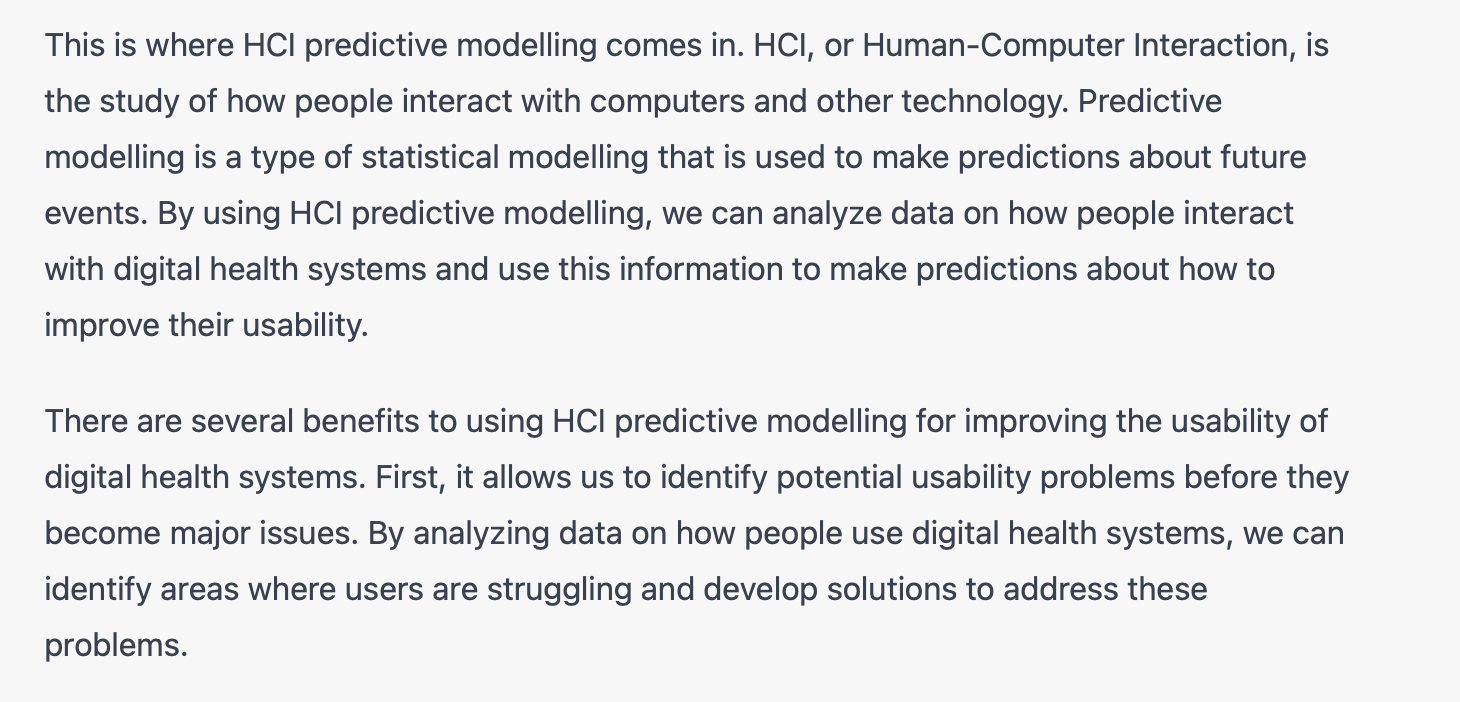 This is where HCI predictive modelling comes in. HCI, or Human-Computer Interaction, is the study of how people interact with computers and other technology. Predictive modelling is a type of statistical modelling that is used to make predictions about future events. By using HCI predictive modelling, we can analyze data on how people interact with digital health systems and use this information to make predictions about how to improve their usability.

There are several benefits to using HCI predictive modelling for improving the usability of digital health systems. First, it allows us to identify potential usability problems before they become major issues. By analyzing data on how people use digital health systems, we can identify areas where users are struggling and develop solutions to address these problems.